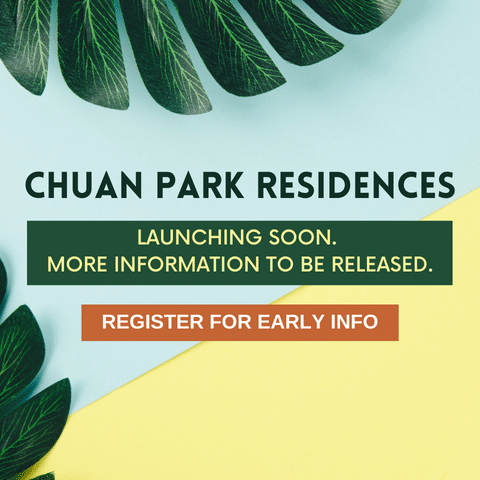 CHUAN PARK RESIDENCES

LAUNCHING SOON.
MORE INFORMATION TO BE RELEASED.

REGISTER FOR EARLY INFO